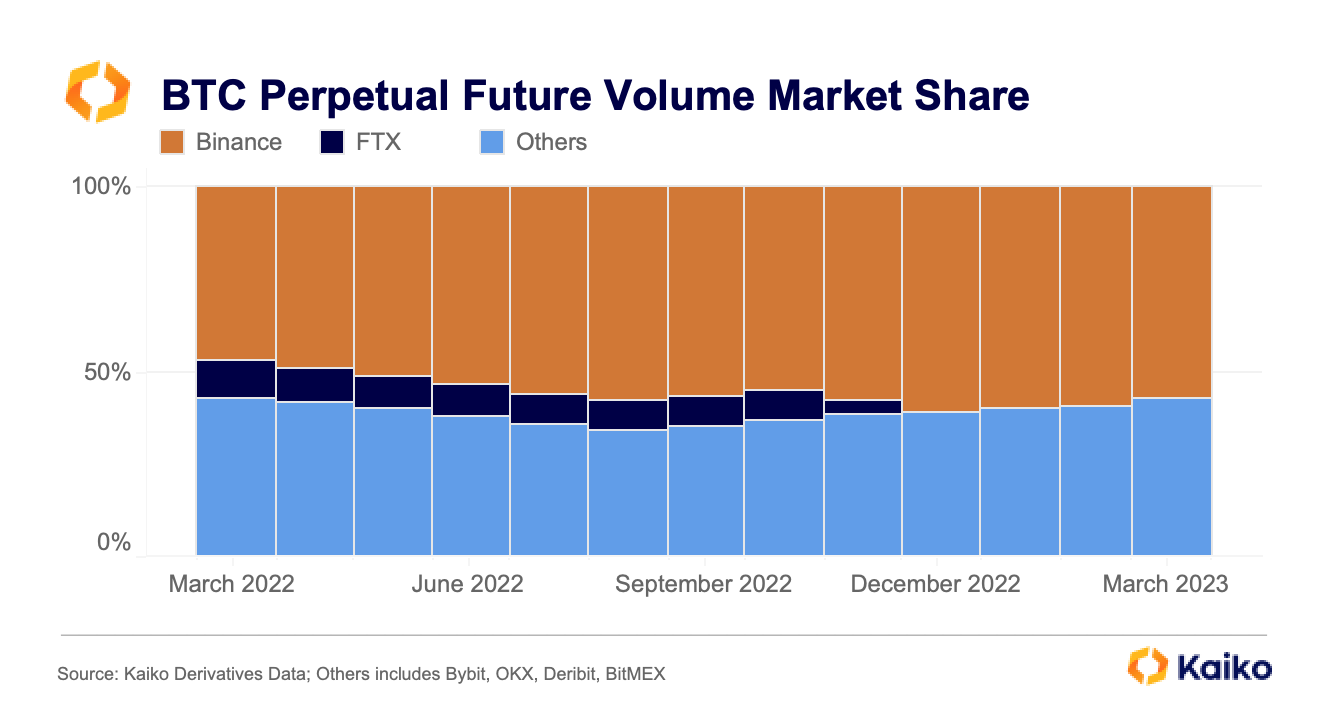 BTC Perpetual Future Volume Market Share

Binance FTX Others

100%
50%
0%

March 2022 June 2022 September 2022 December 2022 March 2023

Source: Kaiko Derivatives Data; Others includes Bybit, OKX, Deribit, BitMEX

Kaiko